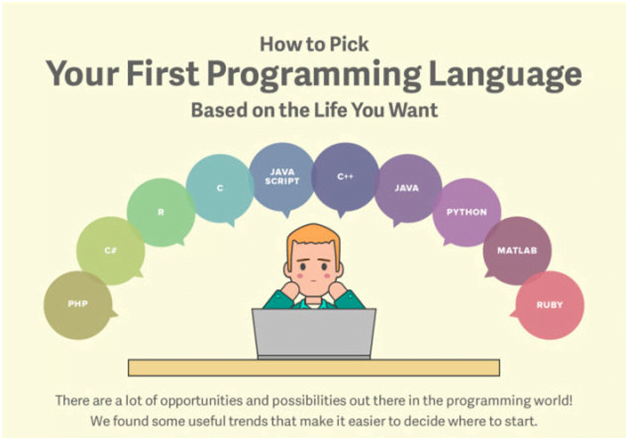 How to Pick
Your First Programming Language
Based on the Life You Want

PHP
C#
R
C
JAVA SCRIPT
C++
JAVA
PYTHON
MATLAB
RUBY

There are a lot of opportunities and possibilities out there in the programming world! We found some useful trends that make it easier to decide where to start.